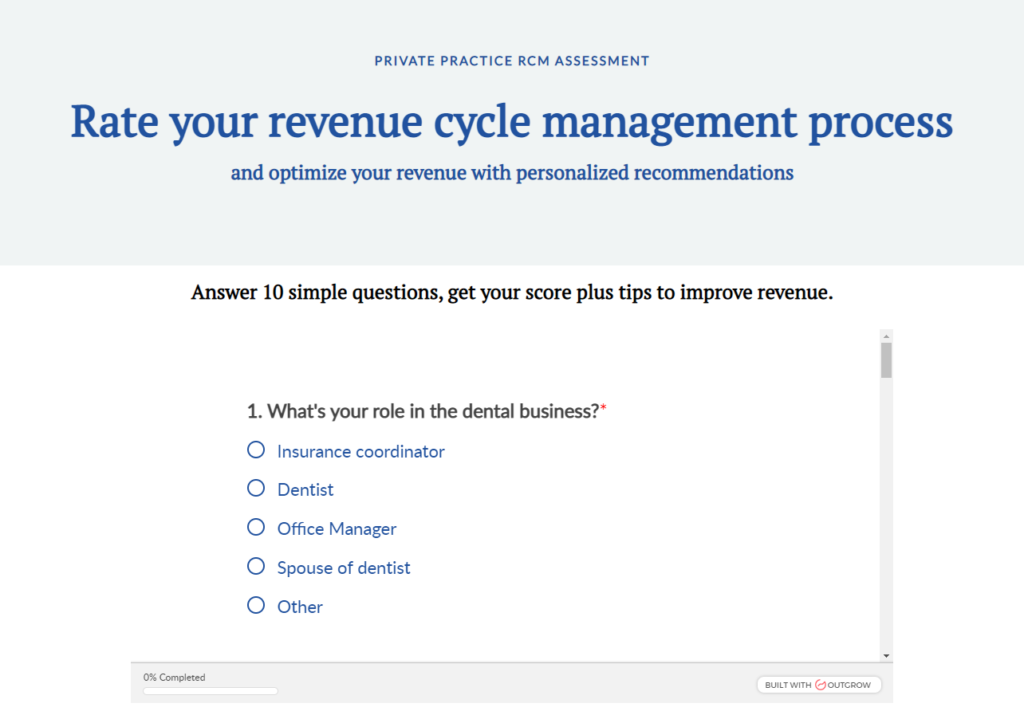 PRIVATE PRACTICE RCM ASSESSMENT

Rate your revenue cycle management process

and optimize your revenue with personalized recommendations

Answer 10 simple questions, get your score plus tips to improve revenue.

1. What's your role in the dental business?*

Insurance coordinator

Dentist

Office Manager

Spouse of dentist

Other

0% Completed

BUILT WITH OUTGROW